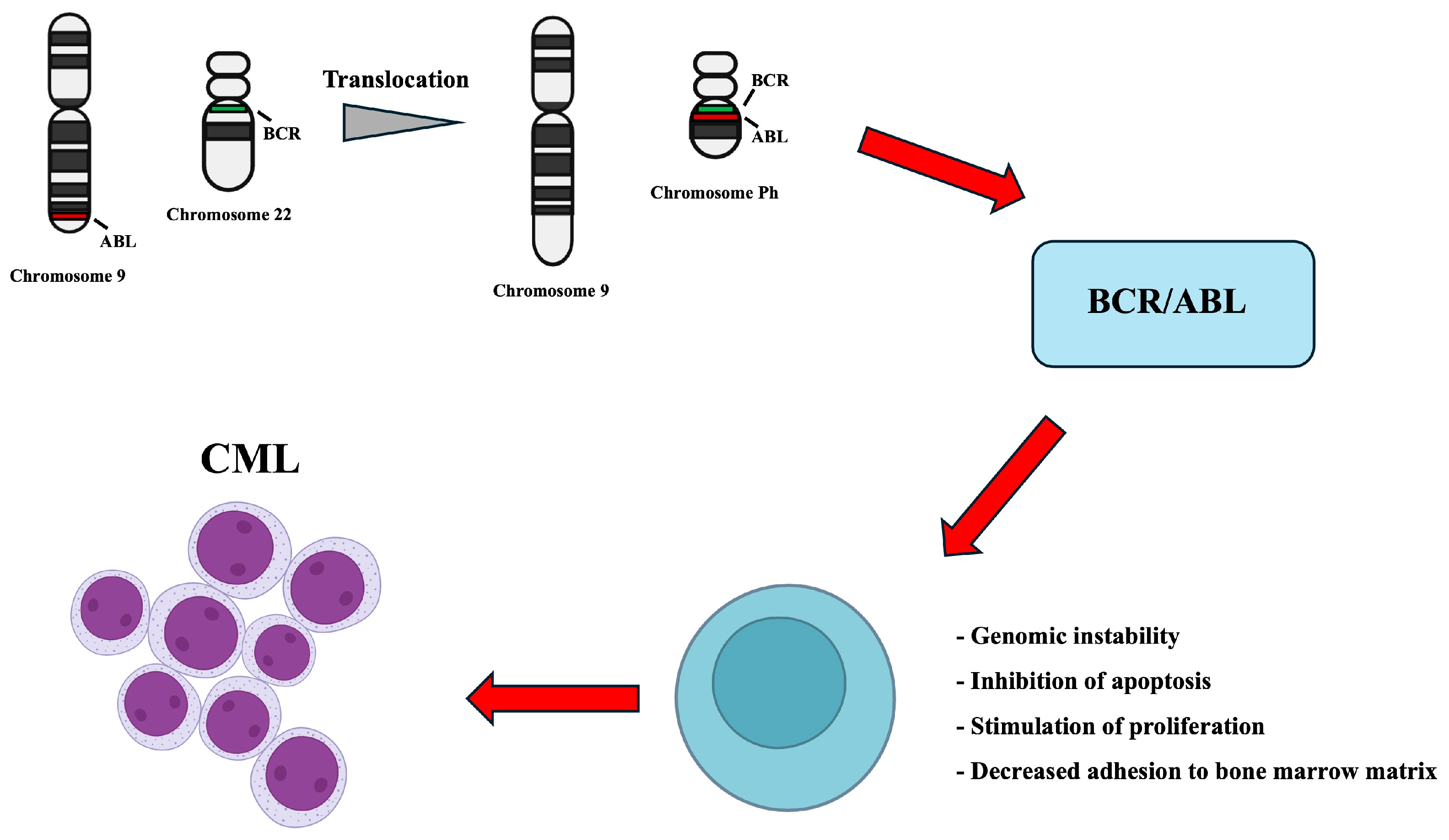 ABL

Chromosome 9

BCR

Chromosome 22

Translocation

Chromosome 9

BCR

ABL

Chromosome Ph

BCR/ABL

CML

- Genomic instability

- Inhibition of apoptosis

- Stimulation of proliferation

- Decreased adhesion to bone marrow matrix